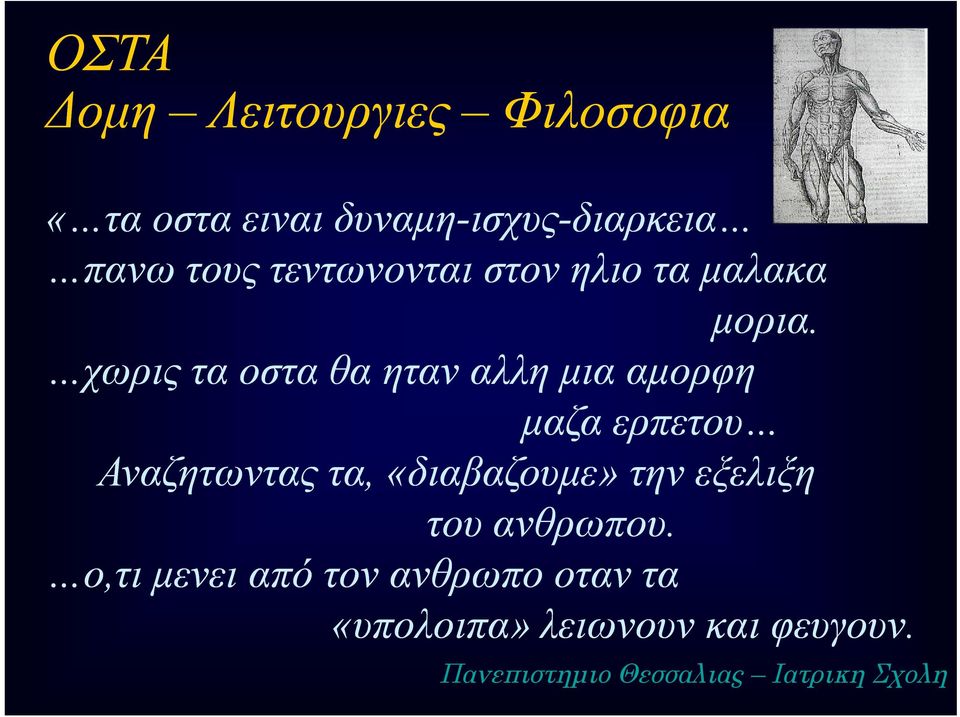 ΟΣΤΑ
Δομη – Λειτουργιες – Φιλοσοφια

«…τα οστα ειναι δυναμη-ισχυς-διαρκεια…
…πανω τους τεντωνονται στον ηλιο τα μαλακα μορια.
…χωρις τα οστα θα ηταν αλλη μια αμορφη μαζα ερπετου…
Αναζητωντας τα, «διαβαζουμε» την εξελιξη του ανθρωπου.
…ο,τι μενει από τον ανθρωπο οταν τα «υπολοιπα» λειωνουν και φευγουν.

Πανεπιστημιο Θεσσαλιας – Ιατρικη Σχολη